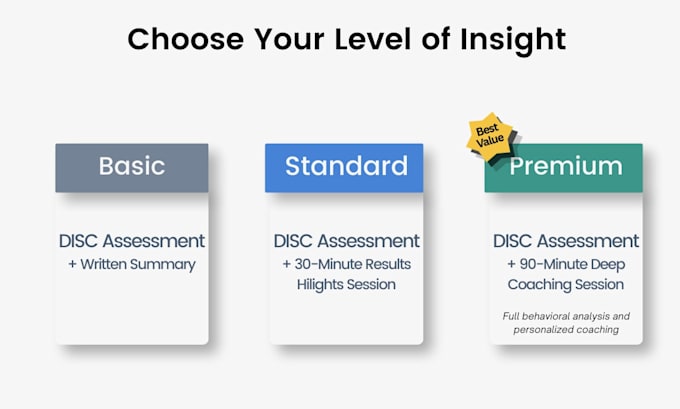 Choose Your Level of Insight

Basic

DISC Assessment
+ Written Summary

Standard

DISC Assessment
+ 30-Minute Results Hilights Session

Best Value

Premium

DISC Assessment
+ 90-Minute Deep Coaching Session

Full behavioral analysis and personalized coaching